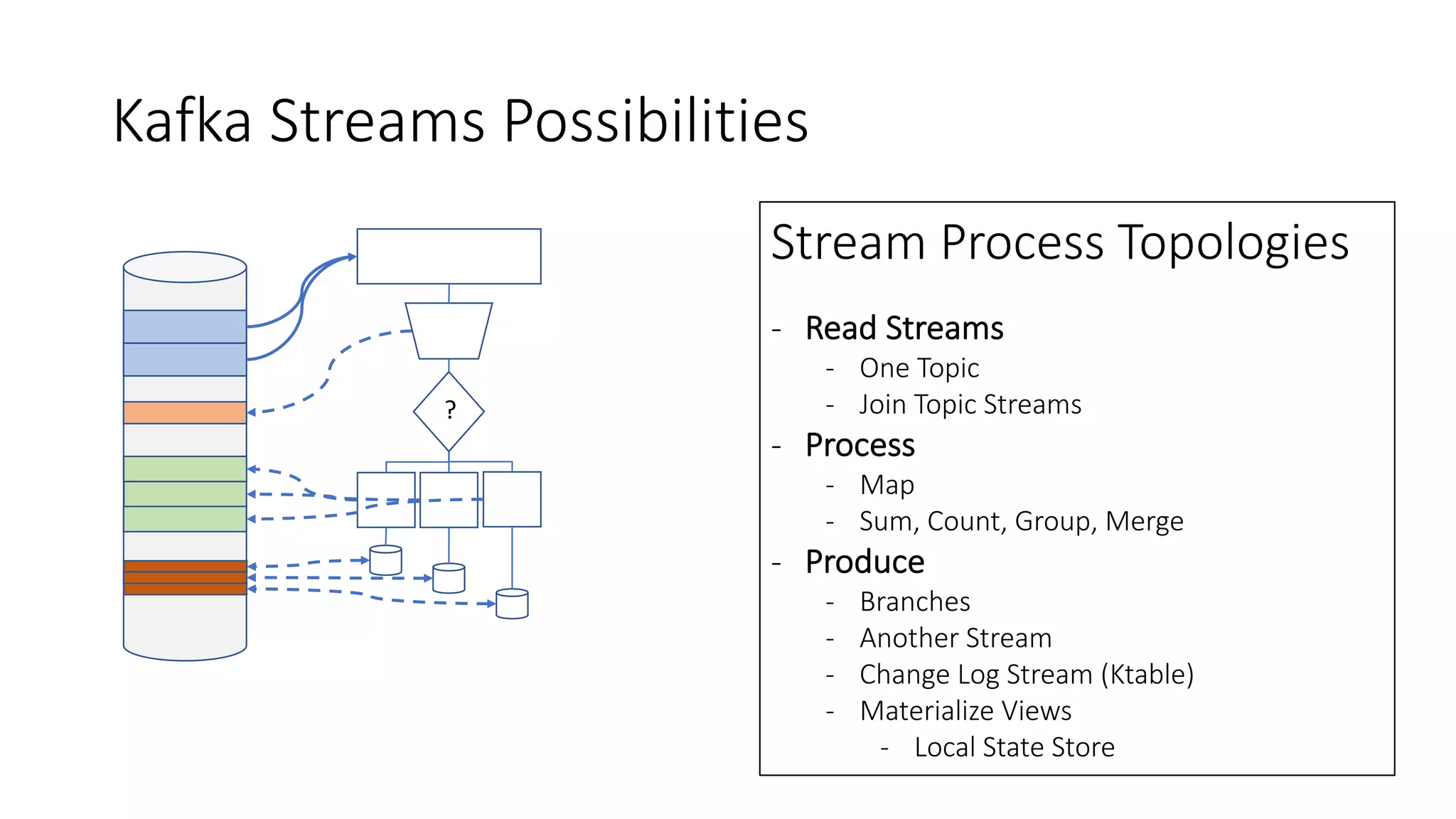 Kafka Streams Possibilities

?

Stream Process Topologies

- Read Streams
  - One Topic
  - Join Topic Streams
- Process
  - Map
  - Sum, Count, Group, Merge
- Produce
  - Branches
  - Another Stream
  - Change Log Stream (Ktable)
  - Materialize Views
    - Local State Store